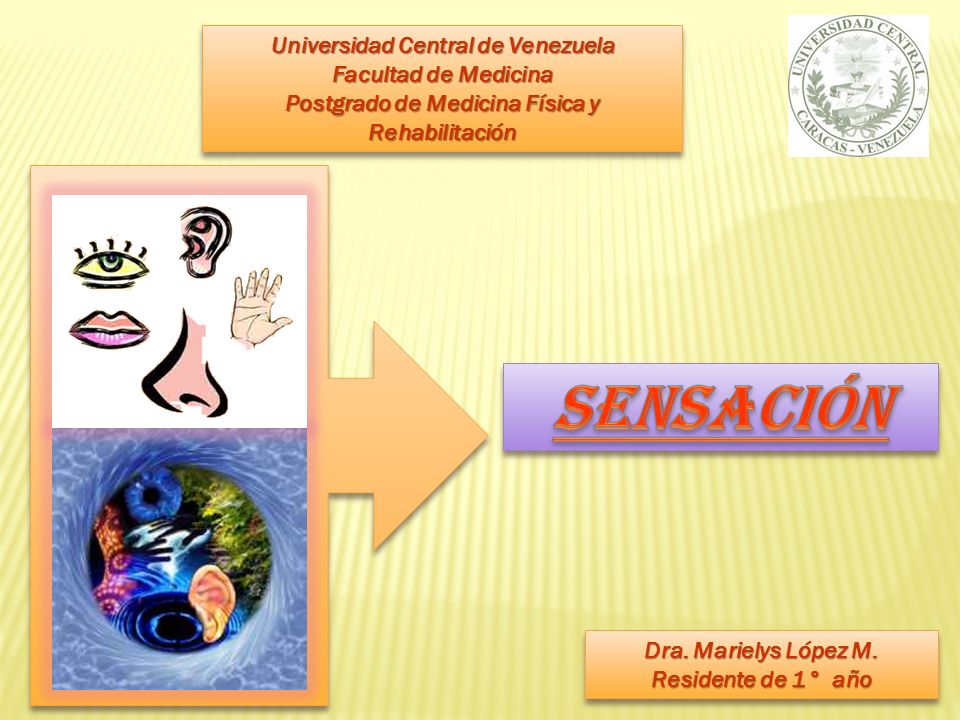 Universidad Central de Venezuela
Facultad de Medicina
Postgrado de Medicina Física y Rehabilitación

UNIVERSIDAD CENTRAL
CARACAS - VENEZUELA

SENSACIÓN

Dra. Marielys López M.
Residente de 1° año